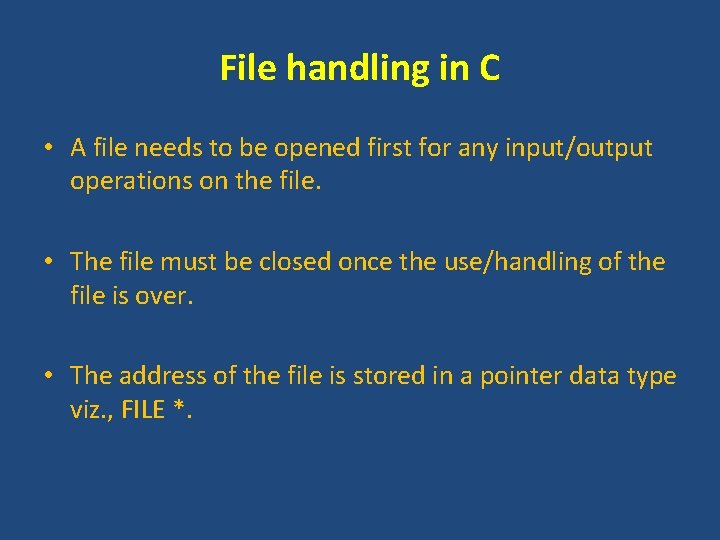 File handling in C

• A file needs to be opened first for any input/output operations on the file.

• The file must be closed once the use/handling of the file is over.

• The address of the file is stored in a pointer data type viz., FILE *.